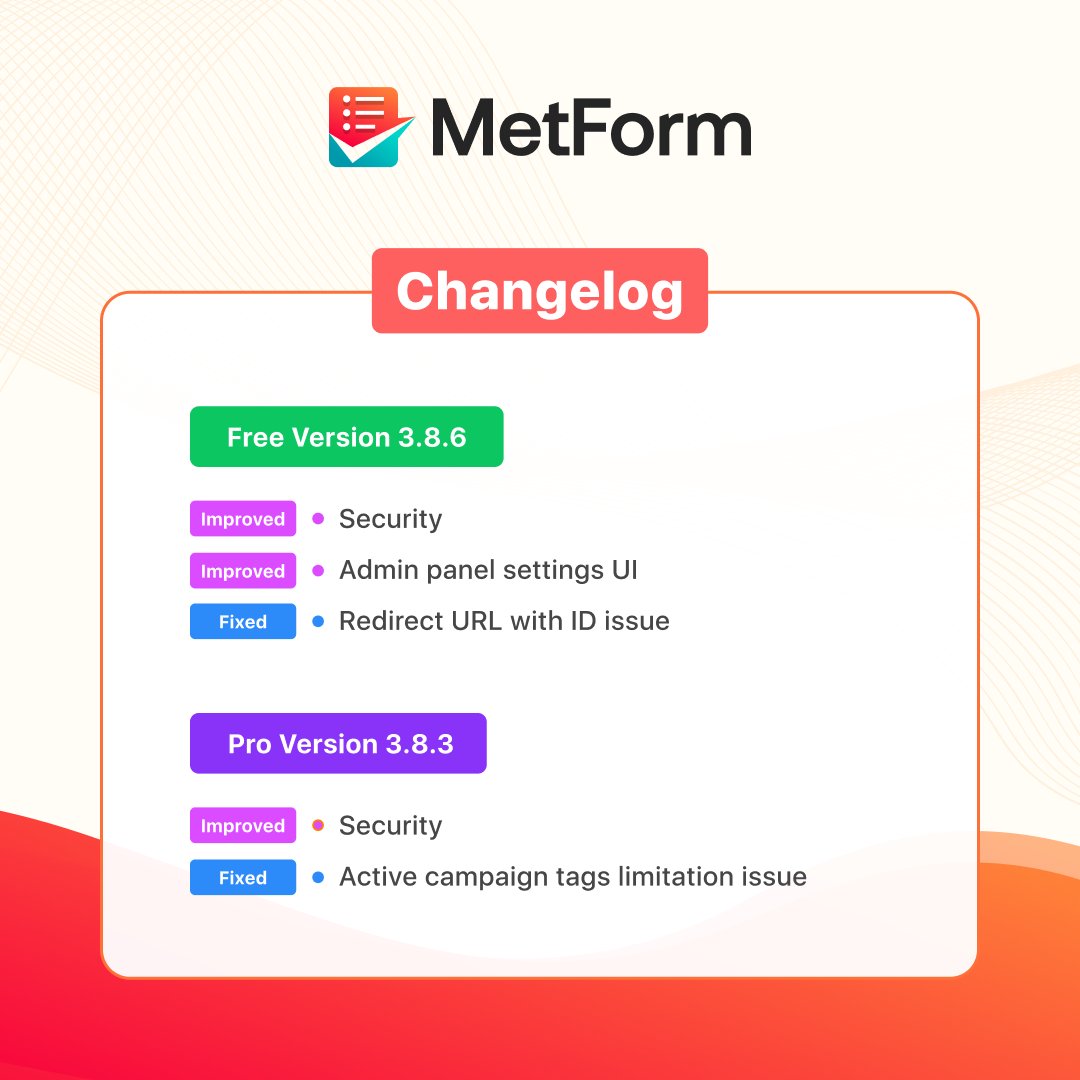 MetForm

Changelog

Free Version 3.8.6

Improved • Security
Improved • Admin panel settings UI
Fixed • Redirect URL with ID issue

Pro Version 3.8.3

Improved • Security
Fixed • Active campaign tags limitation issue